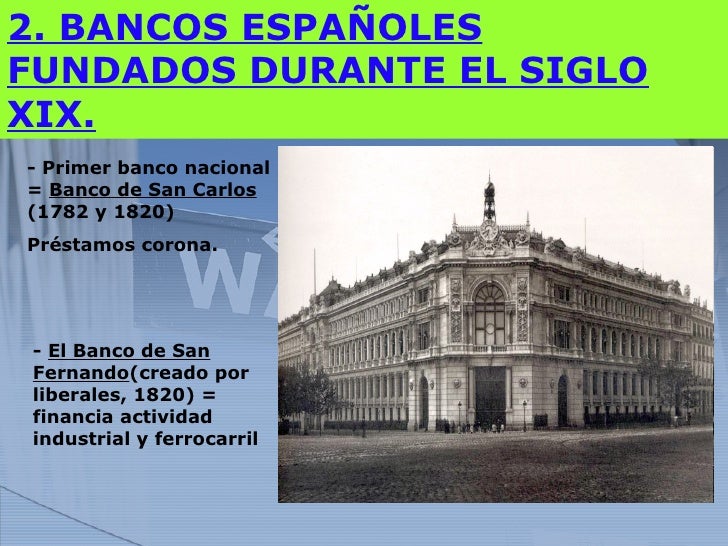 2. BANCOS ESPAÑOLES FUNDADOS DURANTE EL SIGLO XIX.

- Primer banco nacional = Banco de San Carlos (1782 y 1820)

Préstamos corona.

- El Banco de San Fernando(creado por liberales, 1820) = financia actividad industrial y ferrocarril